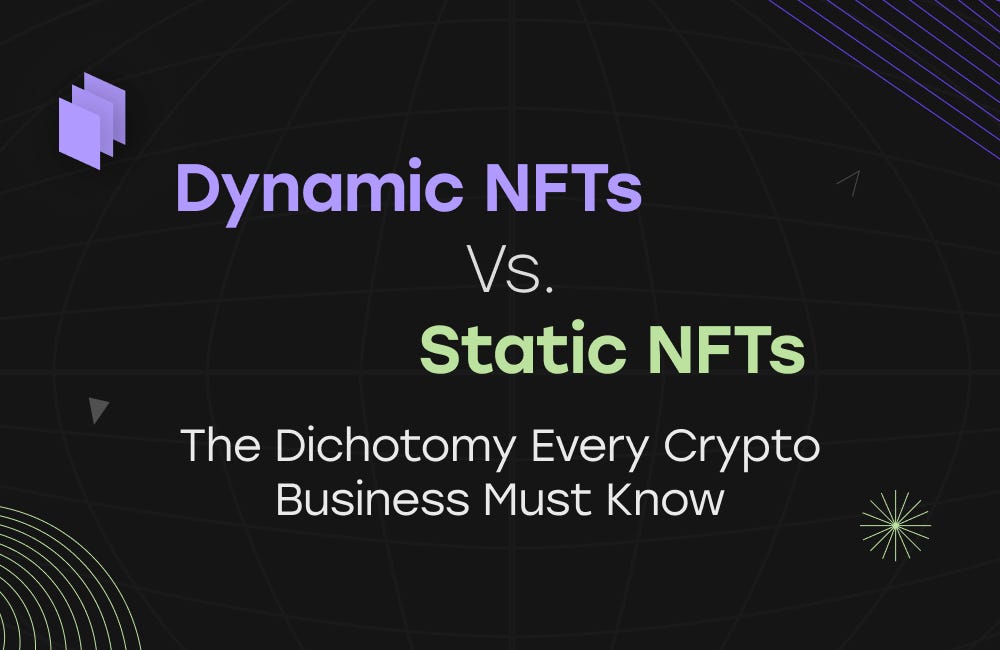 Dynamic NFTs

Vs.

Static NFTs

The Dichotomy Every Crypto Business Must Know